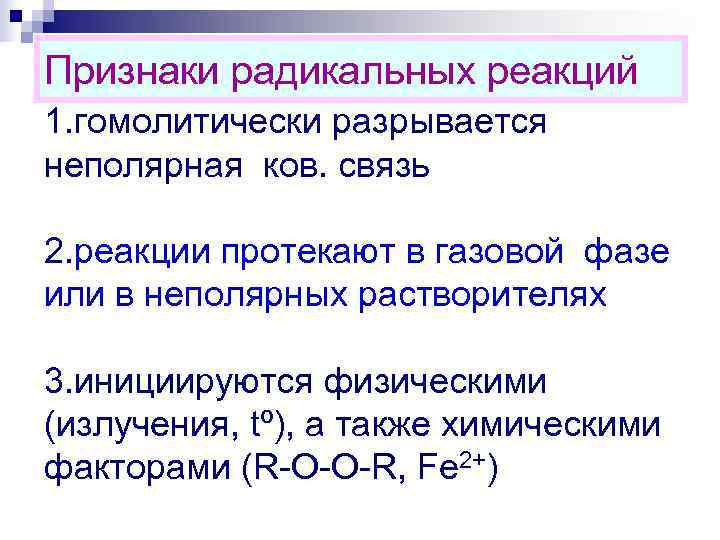 Признаки радикальных реакций

1.гомолитически разрывается неполярная ков. связь

2.реакции протекают в газовой фазе или в неполярных растворителях

3.инициируются физическими (излучения, $t^o$), а также химическими факторами (R-O-O-R, $Fe^{2+}$)